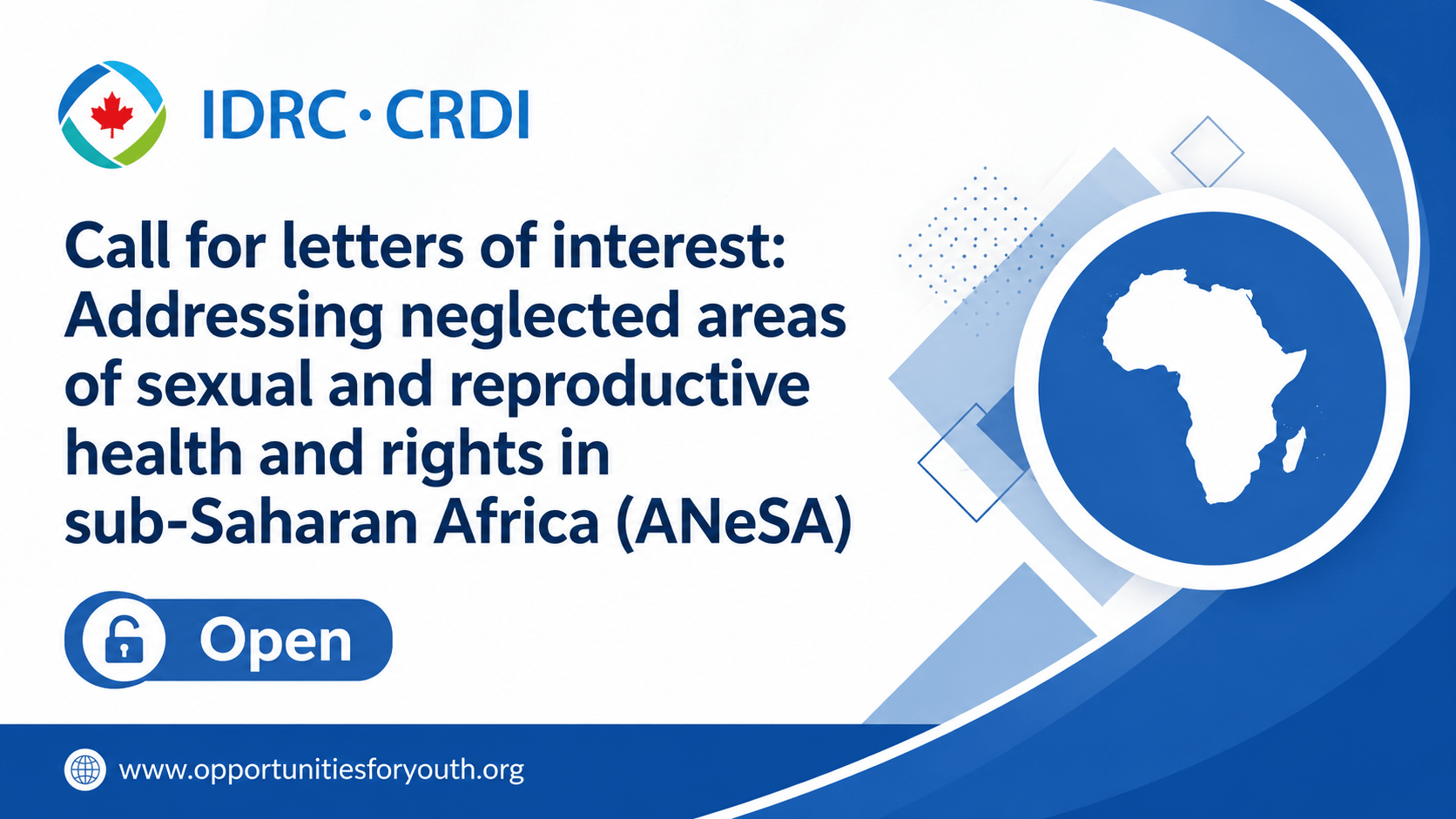 IDRC · CRDI

Call for letters of interest: Addressing neglected areas of sexual and reproductive health and rights in sub-Saharan Africa (ANeSA)

Open

www.opportunitiesforyouth.org